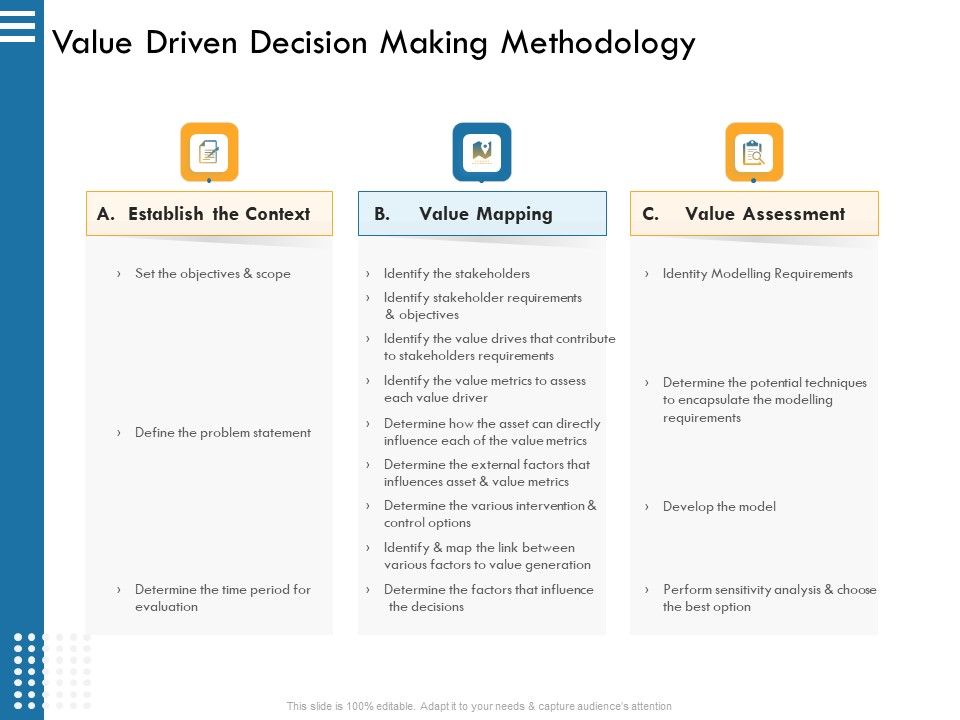 Value Driven Decision Making Methodology

A. Establish the Context

› Set the objectives & scope

› Define the problem statement

› Determine the time period for evaluation

B. Value Mapping

› Identify the stakeholders

› Identify stakeholder requirements & objectives

› Identify the value drives that contribute to stakeholders requirements

› Identify the value metrics to assess each value driver

› Determine how the asset can directly influence each of the value metrics

› Determine the external factors that influences asset & value metrics

› Determine the various intervention & control options

› Identify & map the link between various factors to value generation

› Determine the factors that influence the decisions

C. Value Assessment

› Identity Modelling Requirements

› Determine the potential techniques to encapsulate the modelling requirements

› Develop the model

› Perform sensitivity analysis & choose the best option

This slide is 100% editable. Adapt it to your needs & capture audience's attention